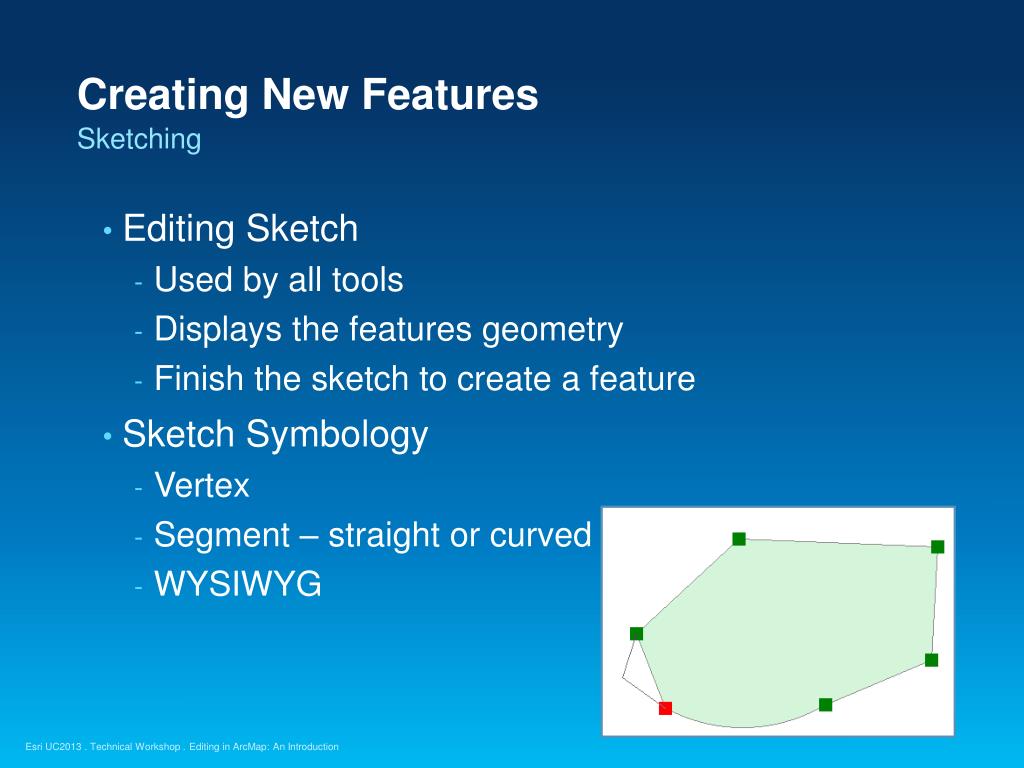 Creating New Features
Sketching

• Editing Sketch
- Used by all tools
- Displays the features geometry
- Finish the sketch to create a feature

• Sketch Symbology
- Vertex
- Segment – straight or curved
- WYSIWYG

Esri UC2013 . Technical Workshop . Editing in ArcMap: An Introduction